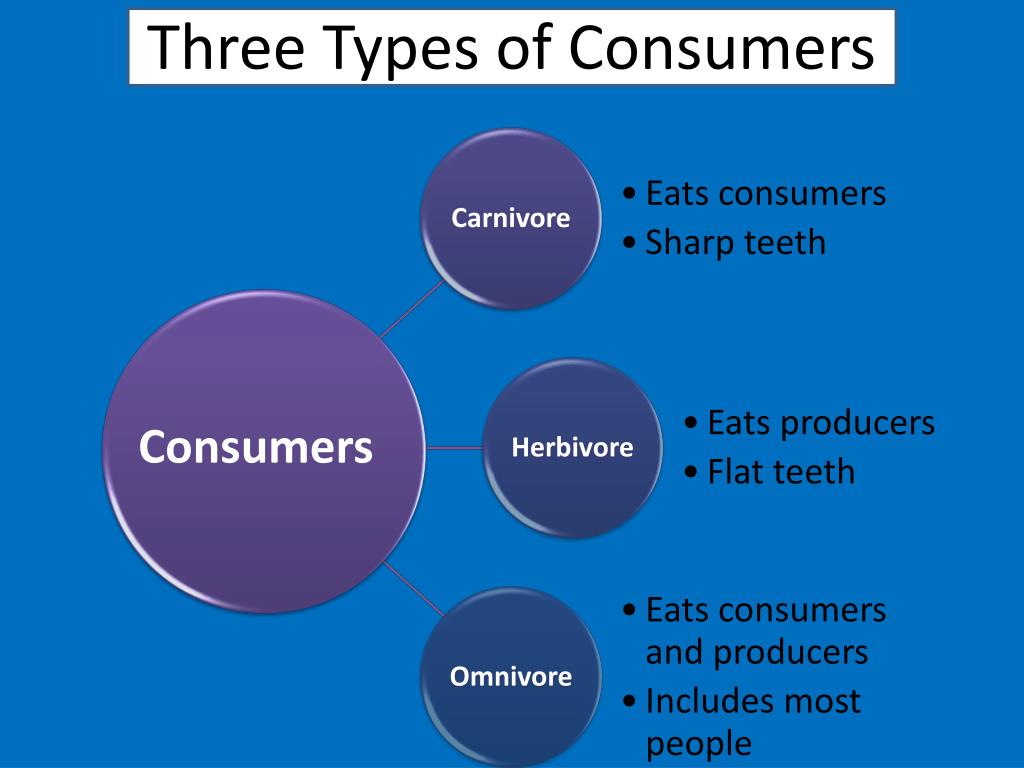 Three Types of Consumers

Consumers

Carnivore

• Eats consumers
• Sharp teeth

Herbivore

• Eats producers
• Flat teeth

Omnivore

• Eats consumers and producers
• Includes most people